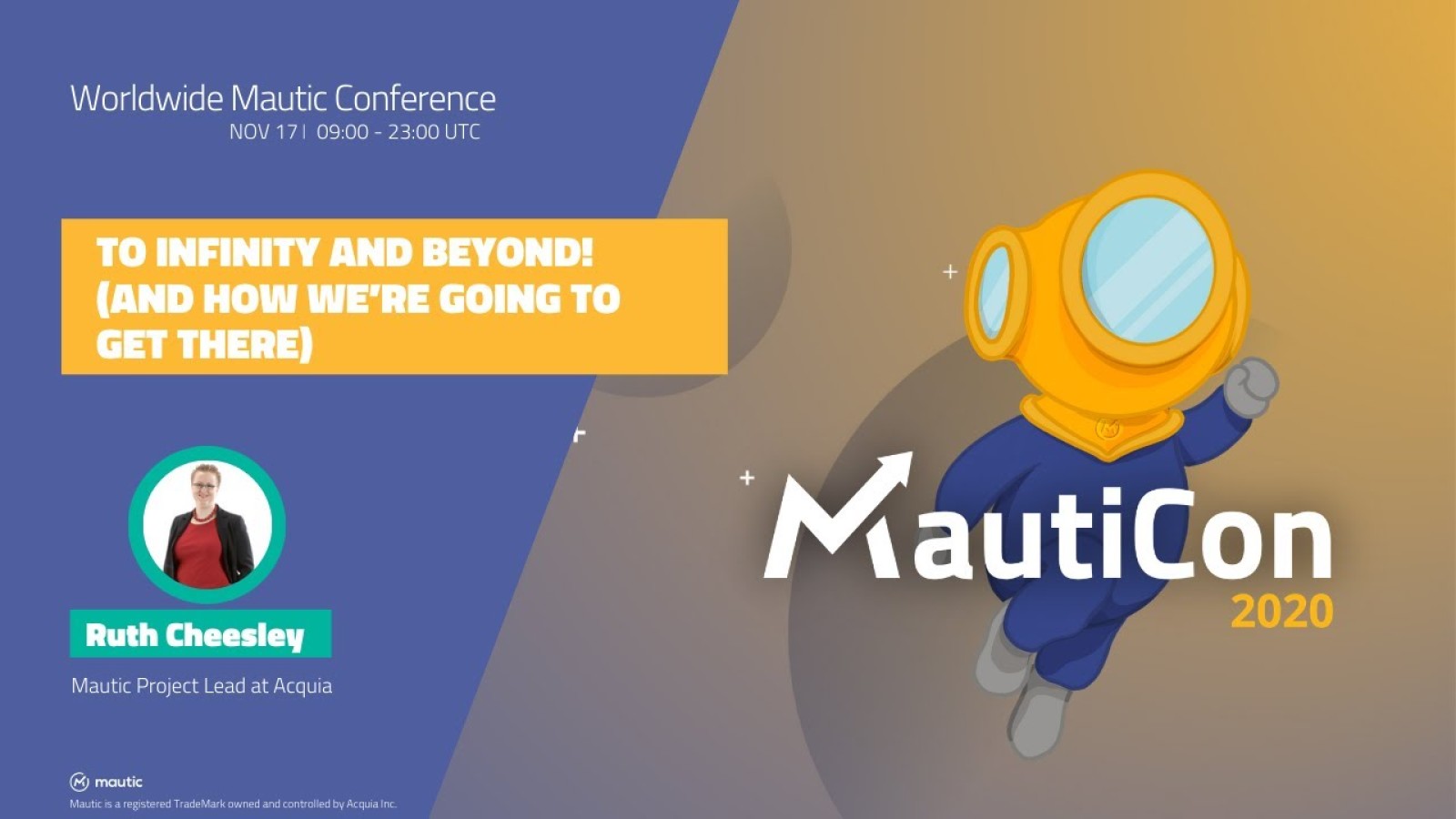 Worldwide Mautic Conference
NOV 17 | 09:00 - 23:00 UTC

TO INFINITY AND BEYOND! (AND HOW WE'RE GOING TO GET THERE)

Ruth Cheesley

Mautic Project Lead at Acquia

MautiCon
2020

mautic
Mautic is a registered TradeMark owned and controlled by Acquia Inc.